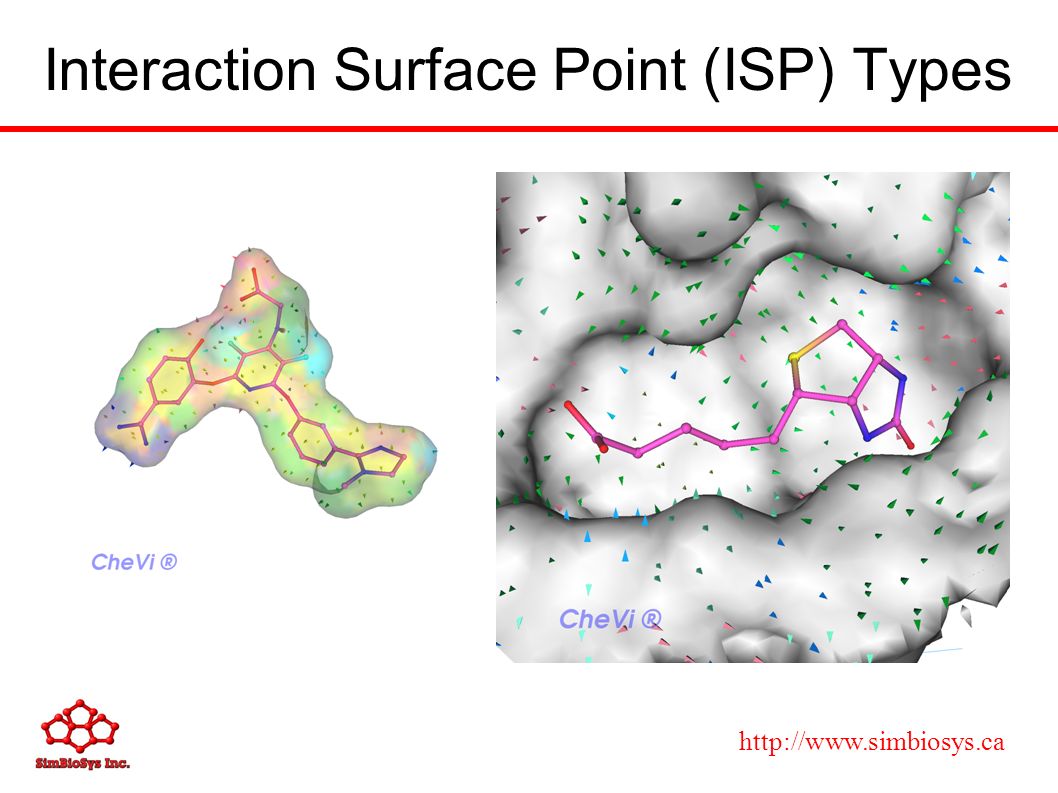 Interaction Surface Point (ISP) Types

CheVi ®

CheVi ®

SimBioSys Inc.

http://www.simbiosys.ca